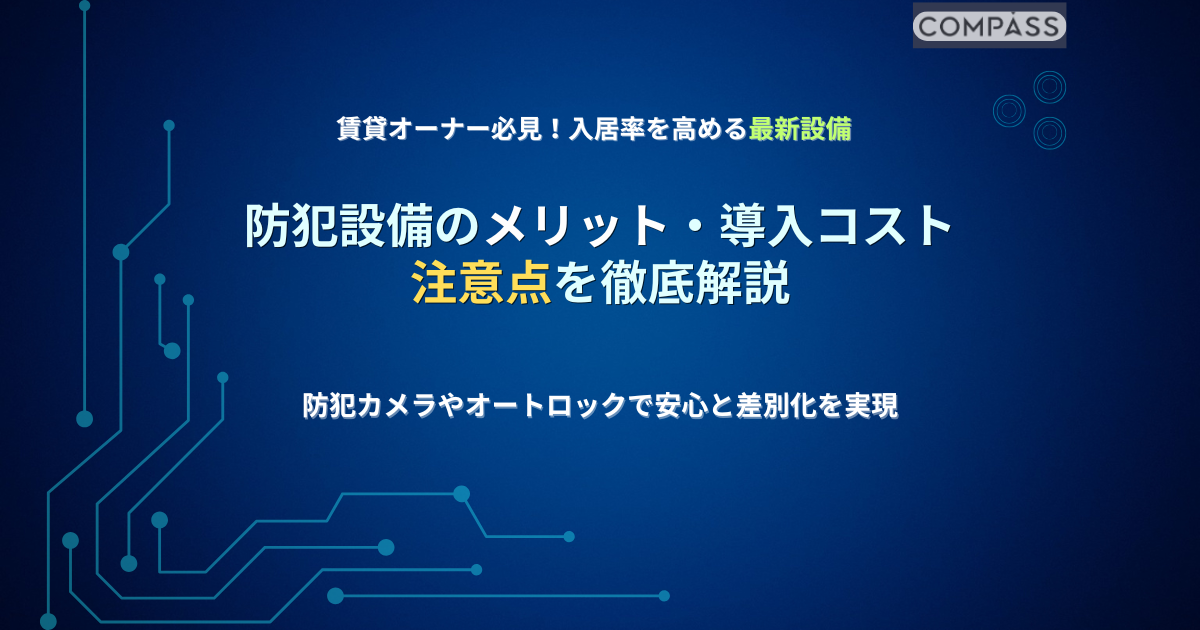 COMPASS

賃貸オーナー必見！入居率を高める最新設備

防犯設備のメリット・導入コスト
注意点を徹底解説

防犯カメラやオートロックで安心と差別化を実現